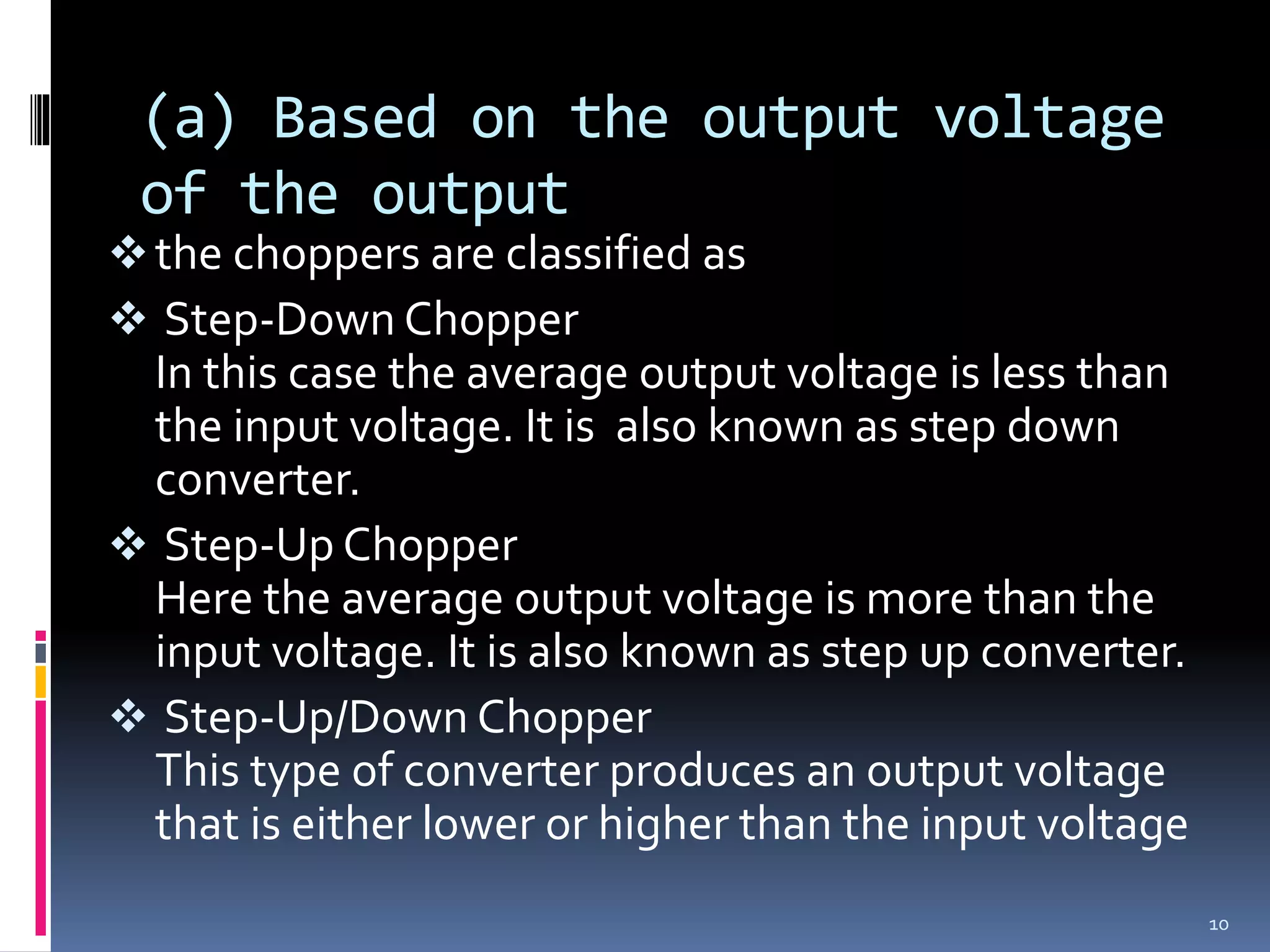 (a) Based on the output voltage of the output

❖ the choppers are classified as

❖ Step-Down Chopper
In this case the average output voltage is less than the input voltage. It is  also known as step down converter.

❖ Step-Up Chopper
Here the average output voltage is more than the input voltage. It is also known as step up converter.

❖ Step-Up/Down Chopper
This type of converter produces an output voltage that is either lower or higher than the input voltage

10